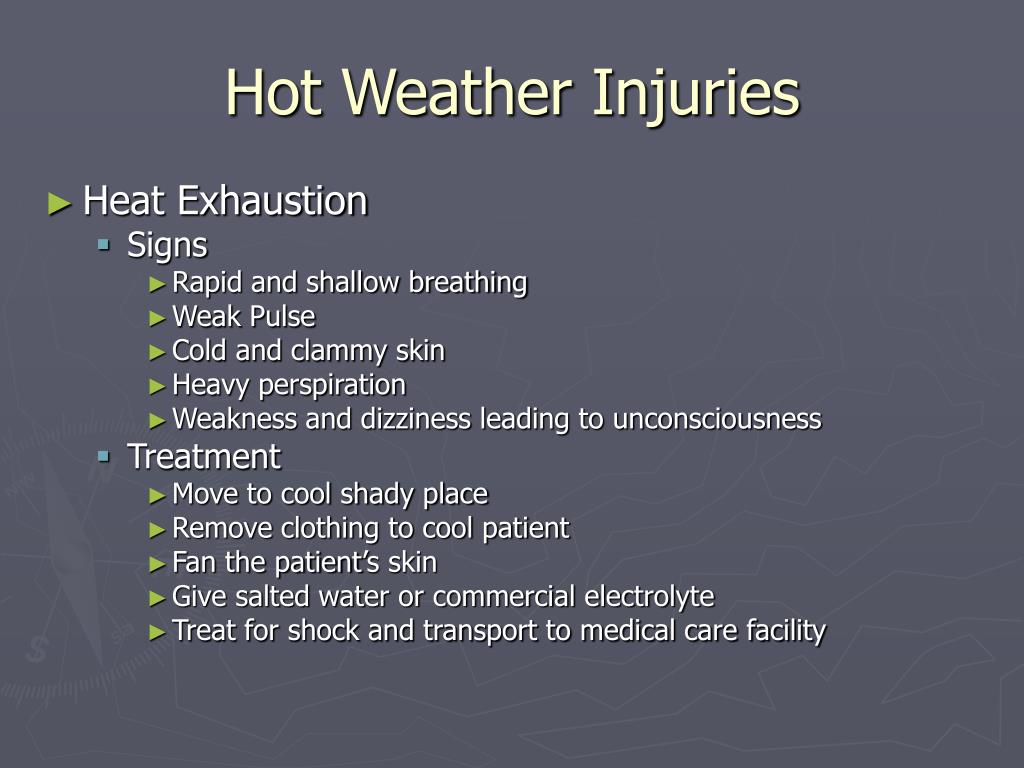 Hot Weather Injuries

► Heat Exhaustion
▪ Signs
► Rapid and shallow breathing
► Weak Pulse
► Cold and clammy skin
► Heavy perspiration
► Weakness and dizziness leading to unconsciousness
▪ Treatment
► Move to cool shady place
► Remove clothing to cool patient
► Fan the patient's skin
► Give salted water or commercial electrolyte
► Treat for shock and transport to medical care facility